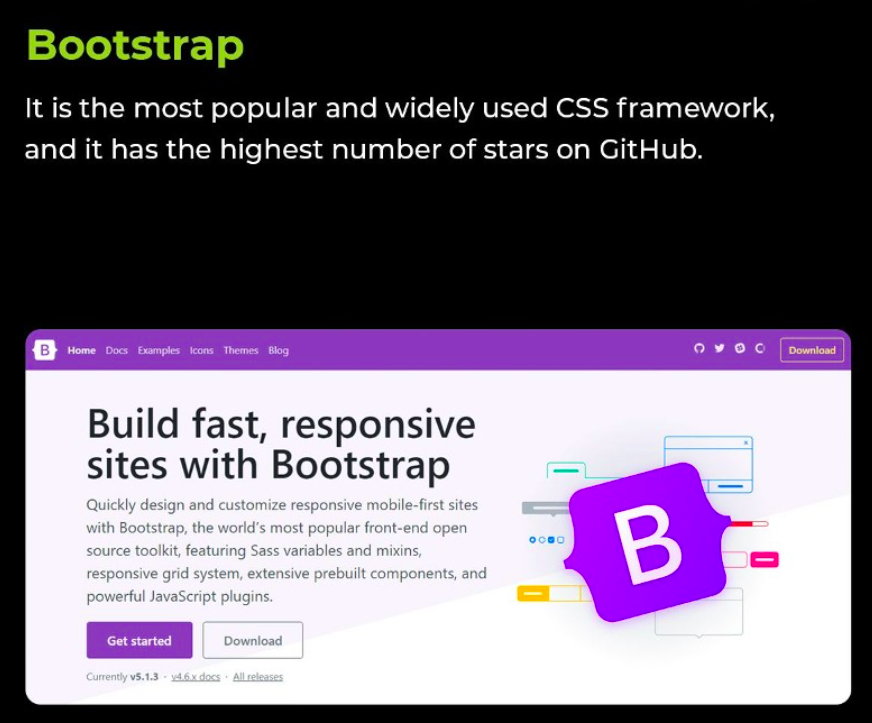 Bootstrap

It is the most popular and widely used CSS framework, and it has the highest number of stars on GitHub.

B Home Docs Examples Icons Themes Blog

Download

Build fast, responsive sites with Bootstrap

Quickly design and customize responsive mobile-first sites with Bootstrap, the world's most popular front-end open source toolkit, featuring Sass variables and mixins, responsive grid system, extensive prebuilt components, and powerful JavaScript plugins.

Get started Download

Currently v5.1.3 · v4.6.x docs · All releases

B